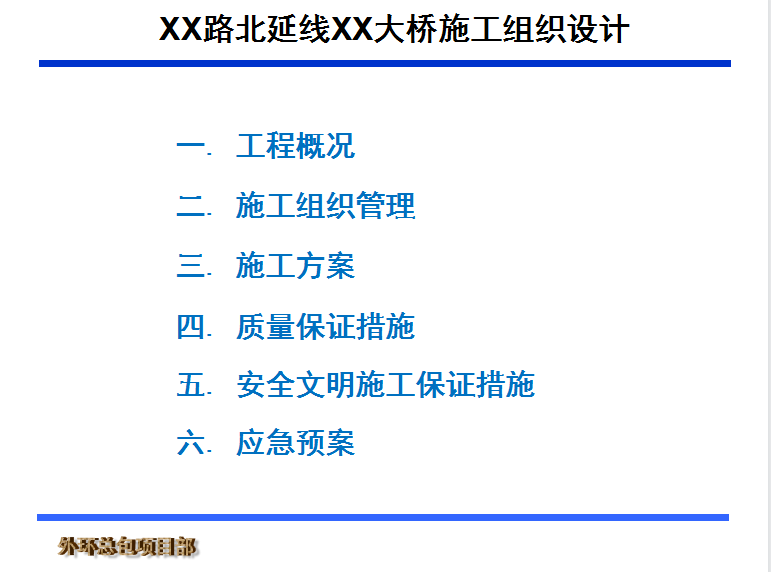 XX路北延线XX大桥施工组织设计

一. 工程概况

二. 施工组织管理

三. 施工方案

四. 质量保证措施

五. 安全文明施工保证措施

六. 应急预案

外环总包项目部